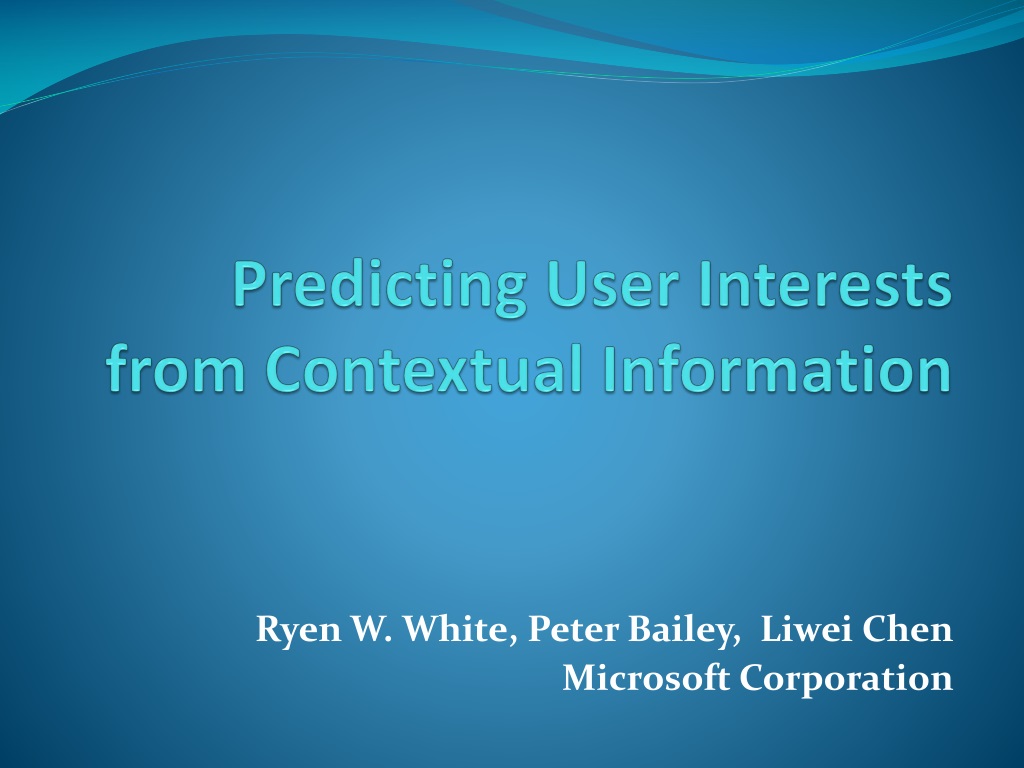 Predicting User Interests from Contextual Information

Ryen W. White, Peter Bailey, Liwei Chen
Microsoft Corporation